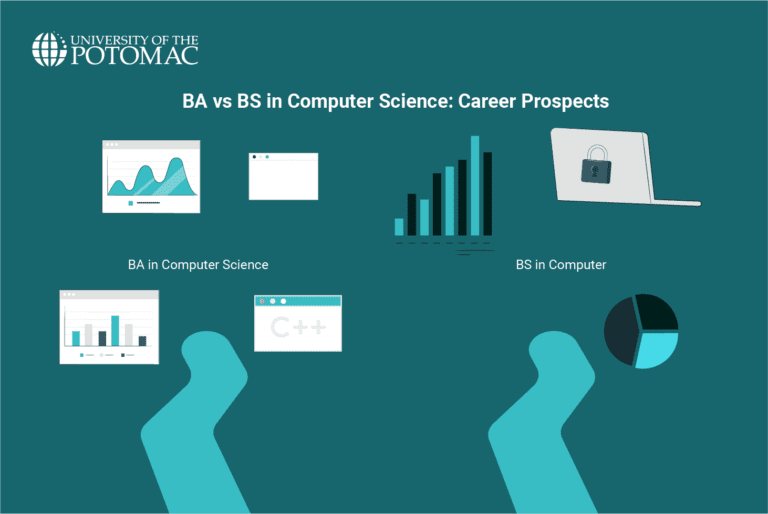 UNIVERSITY OF THE
POTOMAC

BA vs BS in Computer Science: Career Prospects

BA in Computer Science

BS in Computer

C++